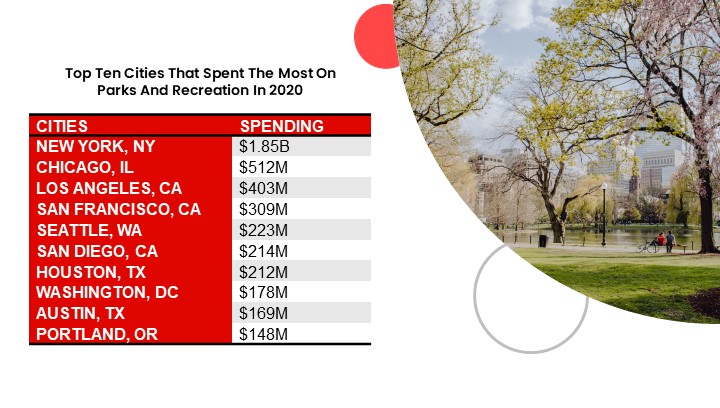 Top Ten Cities That Spent The Most On Parks And Recreation In 2020

| CITIES | SPENDING |
|---|---|
| NEW YORK, NY | $1.85B |
| CHICAGO, IL | $512M |
| LOS ANGELES, CA | $403M |
| SAN FRANCISCO, CA | $309M |
| SEATTLE, WA | $223M |
| SAN DIEGO, CA | $214M |
| HOUSTON, TX | $212M |
| WASHINGTON, DC | $178M |
| AUSTIN, TX | $169M |
| PORTLAND, OR | $148M |